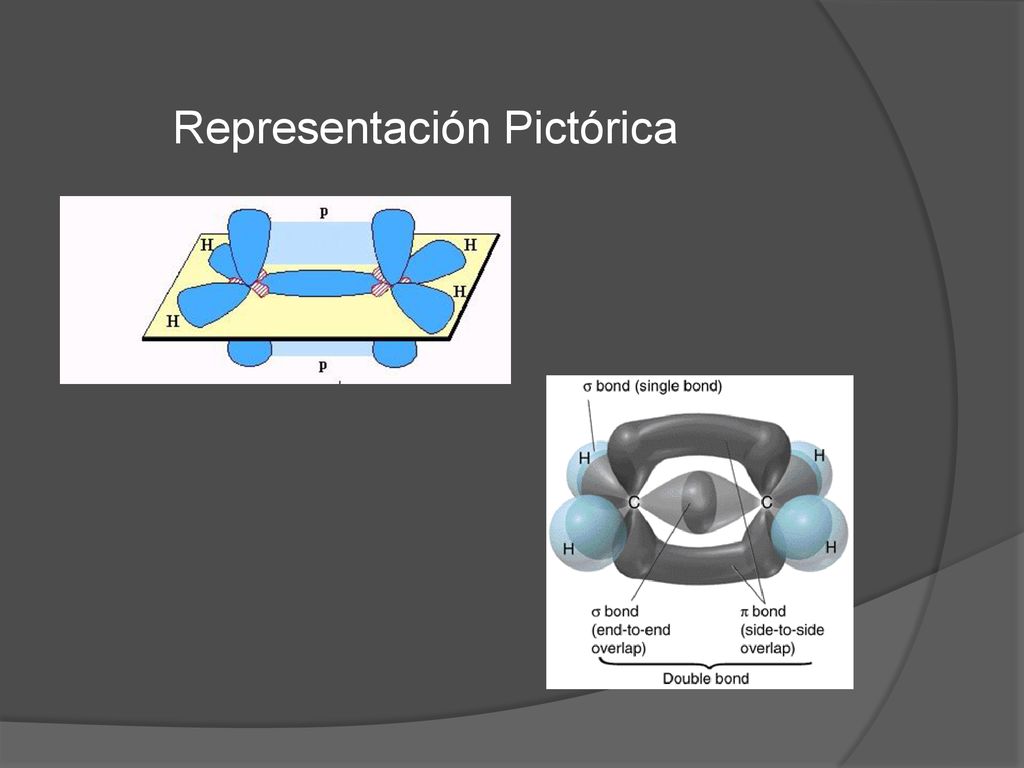 Representación Pictórica

p
H
H
H
H
p

$\sigma$ bond (single bond)
H
H
C
C
H
H
$\sigma$ bond (end-to-end overlap)
$\pi$ bond (side-to-side overlap)
Double bond